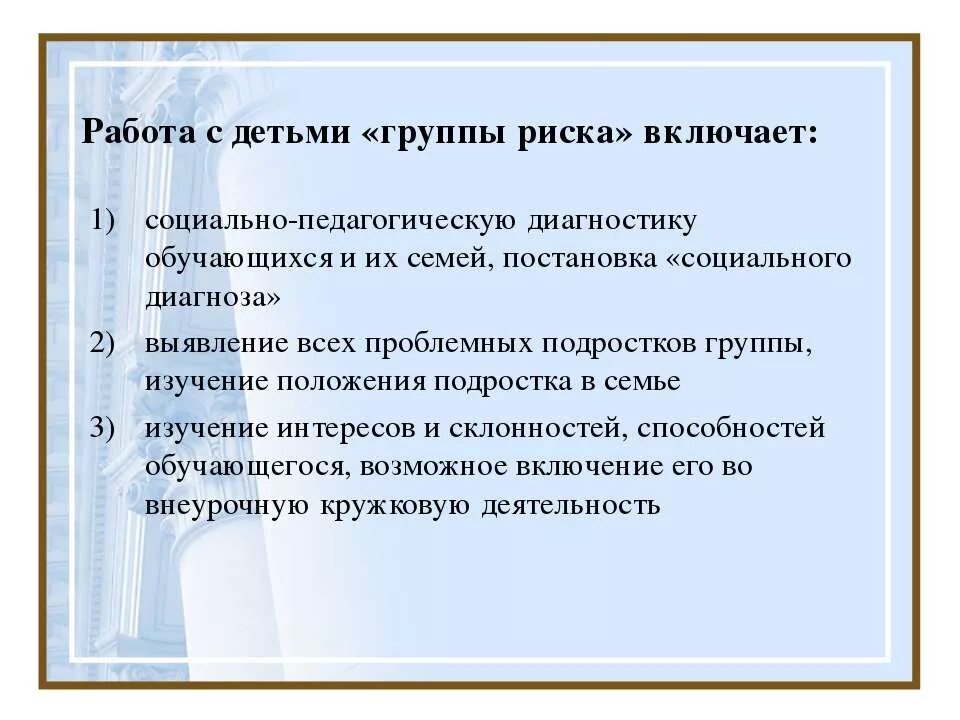 Работа с детьми «группы риска» включает:

1) социально-педагогическую диагностику обучающихся и их семей, постановка «социального диагноза»

2) выявление всех проблемных подростков группы, изучение положения подростка в семье

3) изучение интересов и склонностей, способностей обучающегося, возможное включение его во внеурочную кружковую деятельность